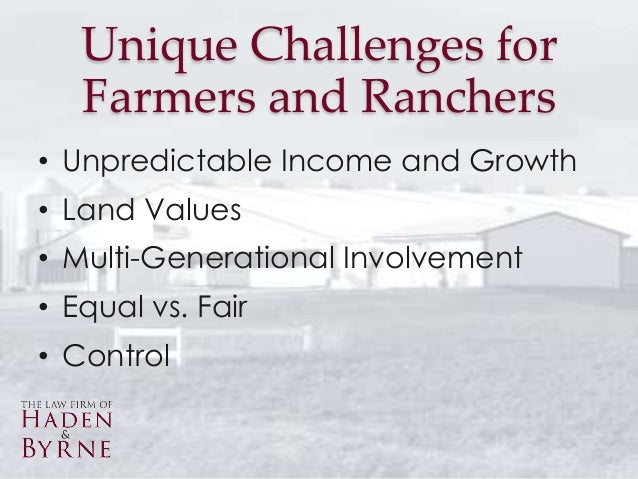 Unique Challenges for Farmers and Ranchers

• Unpredictable Income and Growth
• Land Values
• Multi-Generational Involvement
• Equal vs. Fair
• Control

THE LAW FIRM OF
HADEN
&
BYRNE